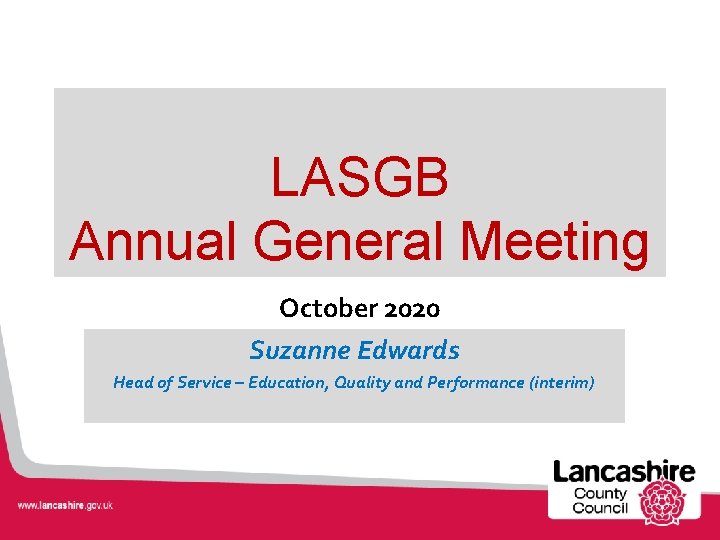 LASGB
Annual General Meeting

October 2020

Suzanne Edwards

Head of Service – Education, Quality and Performance (interim)

www.lancashire.gov.uk

Lancashire
County
Council